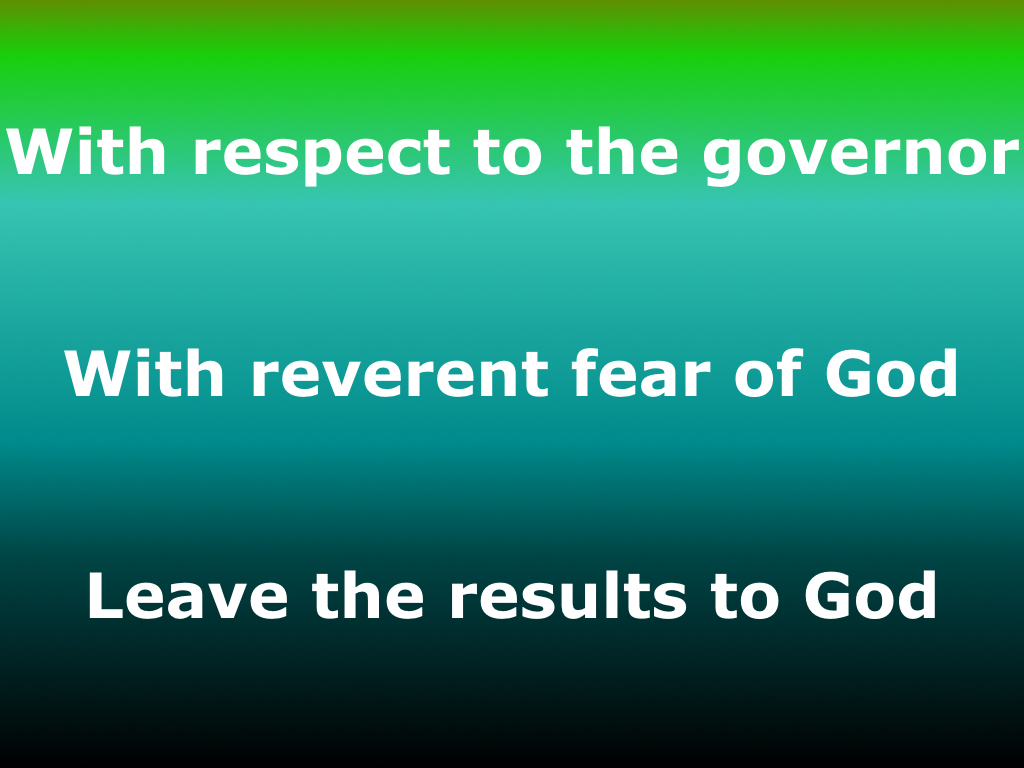 With respect to the governor

With reverent fear of God

Leave the results to God